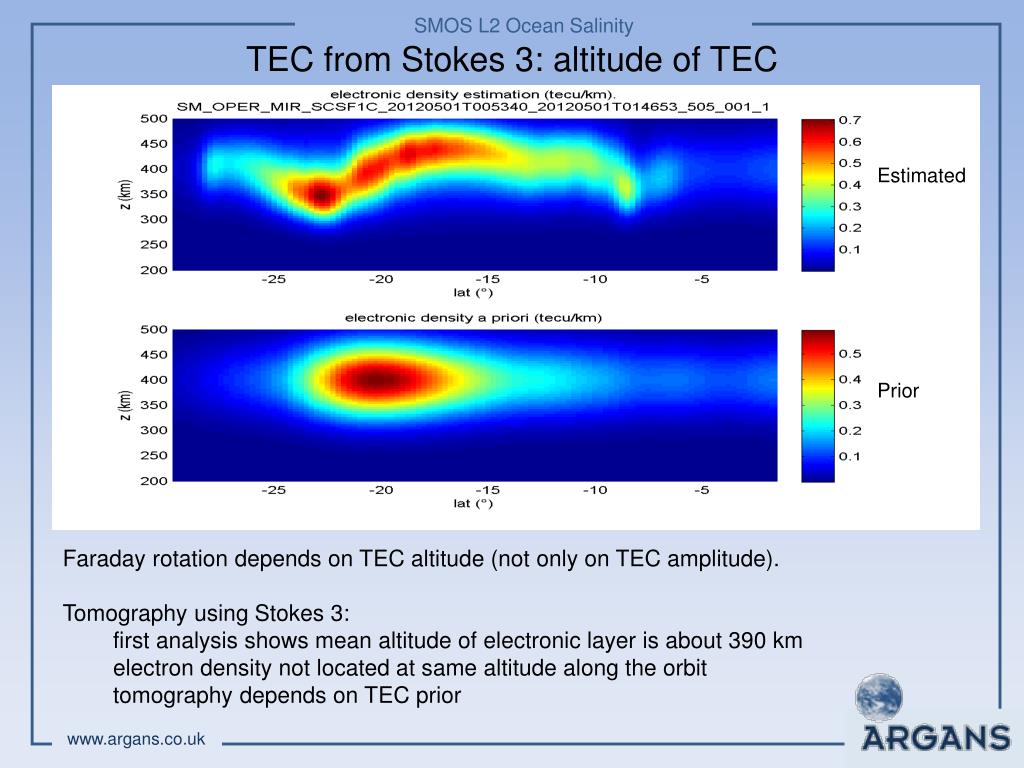 SMOS L2 Ocean Salinity

TEC from Stokes 3: altitude of TEC

electronic density estimation (tecu/km).
SM_OPER_MIR_SCSF1C_20120501T005340_20120501T014653_505_001_1

500
450
400
350
300
250
200
z (km)
-25 -20 -15 -10 -5
lat (°)

0.7
0.6
0.5
0.4
0.3
0.2
0.1

Estimated

electronic density a priori (tecu/km)

500
450
400
350
300
250
200
z (km)
-25 -20 -15 -10 -5
lat (°)

0.5
0.4
0.3
0.2
0.1

Prior

Faraday rotation depends on TEC altitude (not only on TEC amplitude).

Tomography using Stokes 3:
first analysis shows mean altitude of electronic layer is about 390 km
electron density not located at same altitude along the orbit
tomography depends on TEC prior

www.argans.co.uk

ARGANS